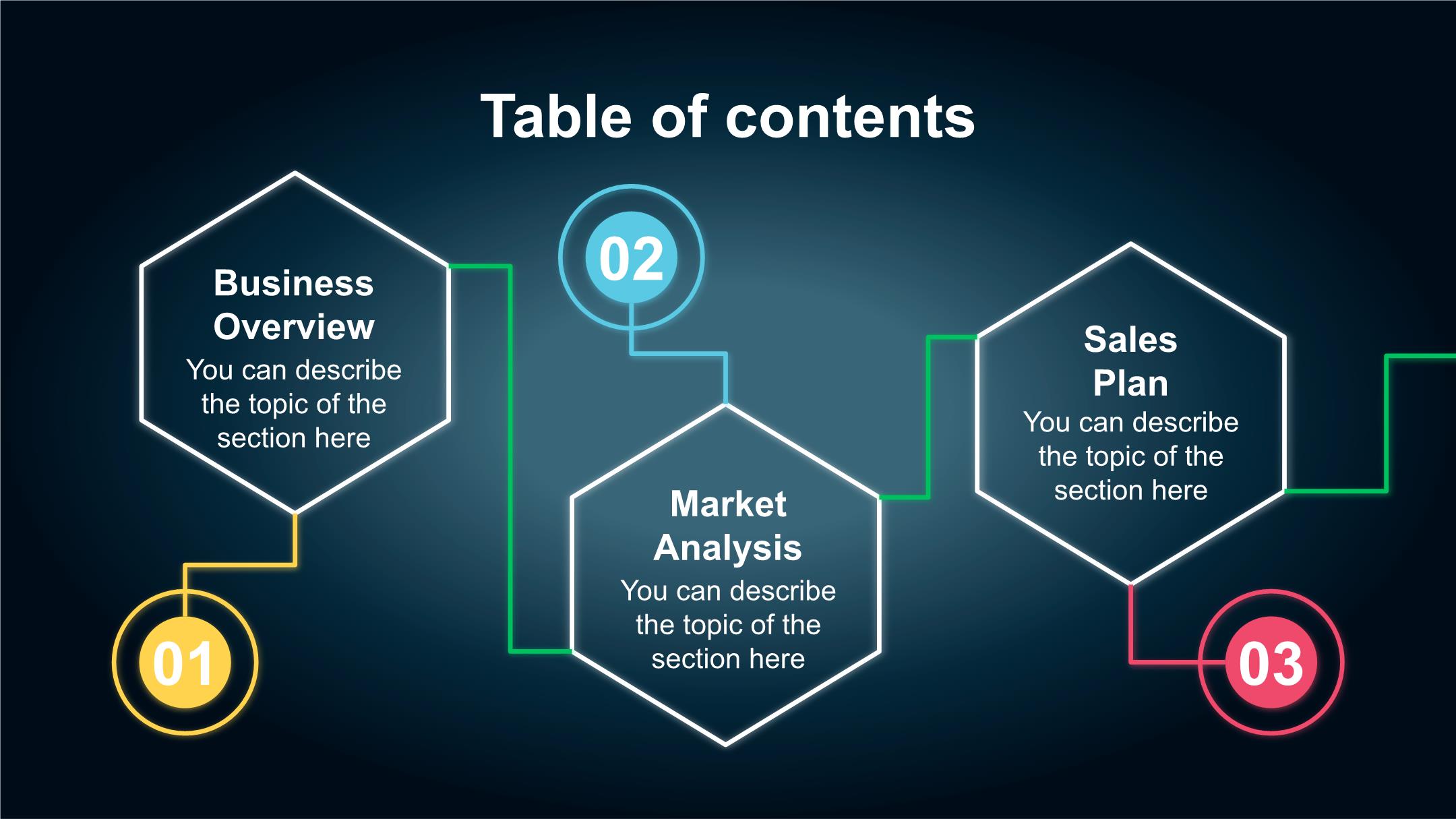 Table of contents

Business Overview
You can describe the topic of the section here

01

02

Market Analysis
You can describe the topic of the section here

Sales Plan
You can describe the topic of the section here

03